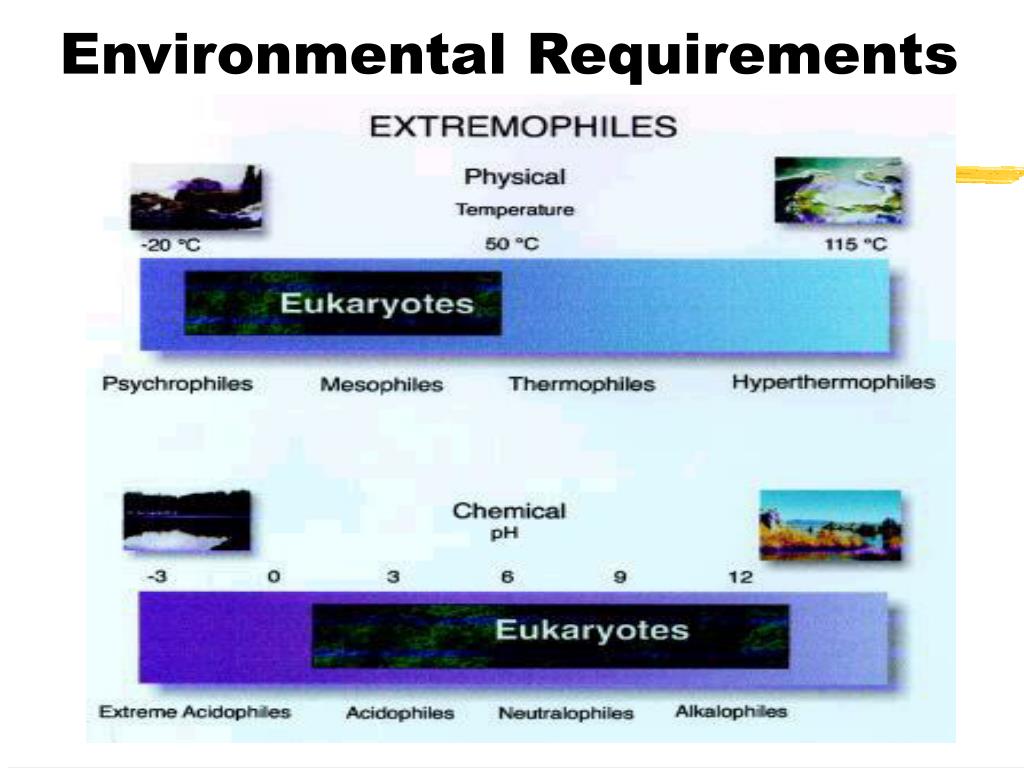 Environmental Requirements

EXTREMOPHILES

Physical
Temperature

-20 °C
50 °C
115 °C

Eukaryotes

Psychrophiles
Mesophiles
Thermophiles
Hyperthermophiles

Chemical
pH

-3
0
3
6
9
12

Eukaryotes

Extreme Acidophiles
Acidophiles
Neutralophiles
Alkalophiles